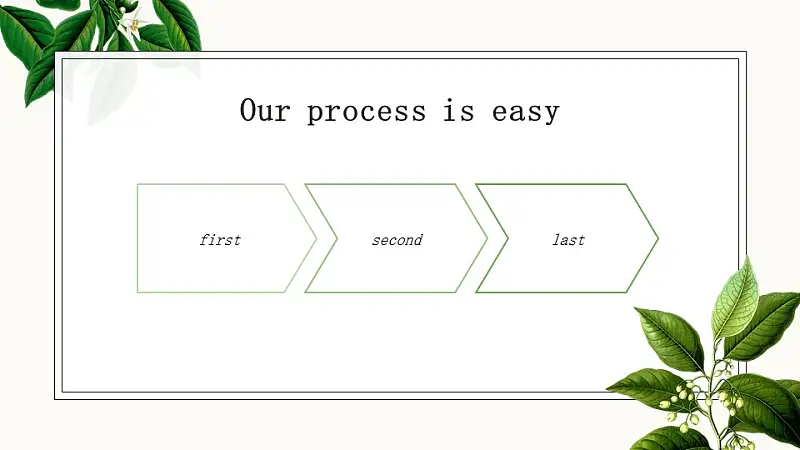 Our process is easy

first

second

last